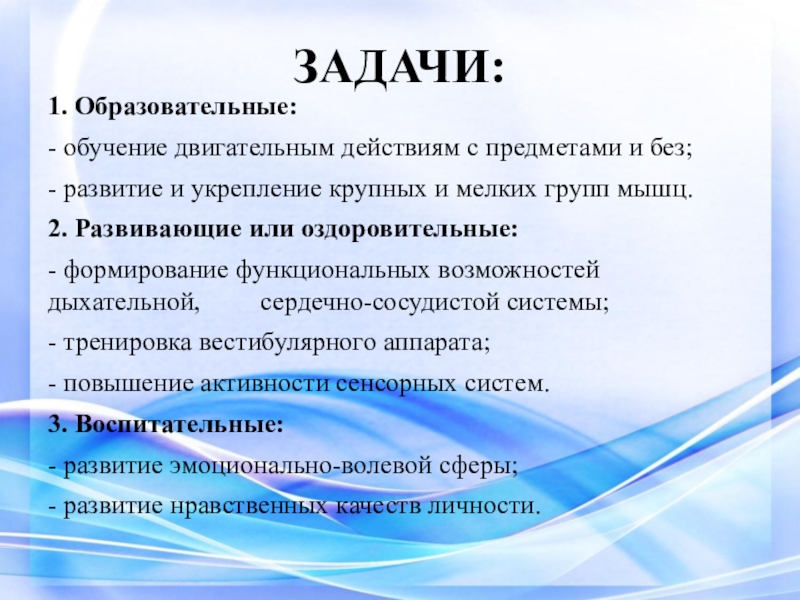 ЗАДАЧИ:

1. Образовательные:

- обучение двигательным действиям с предметами и без;

- развитие и укрепление крупных и мелких групп мышц.

2. Развивающие или оздоровительные:

- формирование функциональных возможностей дыхательной, сердечно-сосудистой системы;

- тренировка вестибулярного аппарата;

- повышение активности сенсорных систем.

3. Воспитательные:

- развитие эмоционально-волевой сферы;

- развитие нравственных качеств личности.